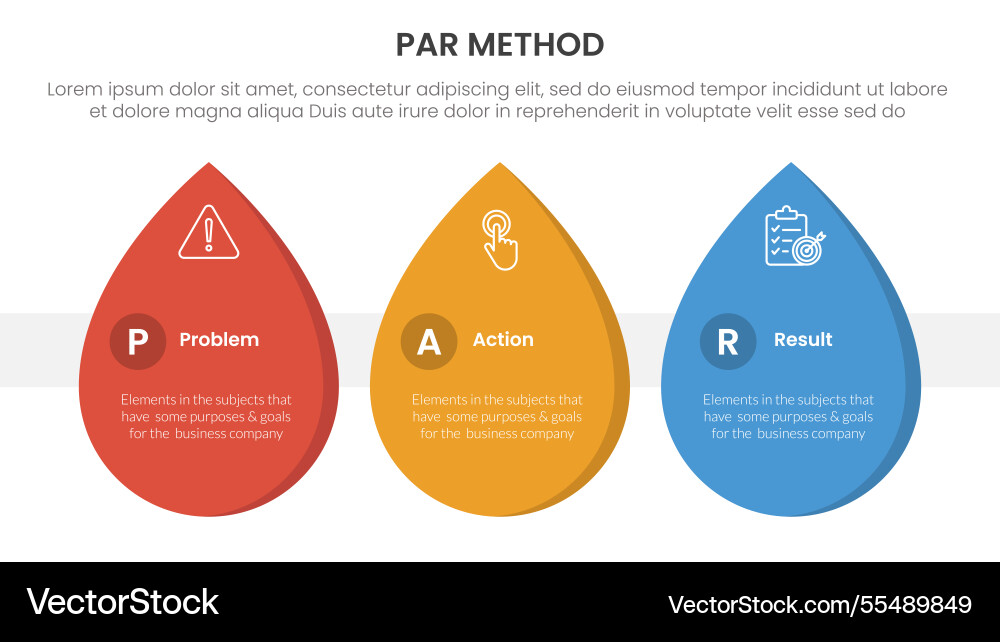 PAR METHOD

Lorem ipsum dolor sit amet, consectetur adipiscing elit, sed do eiusmod tempor incididunt ut labore et dolore magna aliqua Duis aute irure dolor in reprehenderit in voluptate velit esse sed do

P Problem

Elements in the subjects that have some purposes & goals for the business company

A Action

Elements in the subjects that have some purposes & goals for the business company

R Result

Elements in the subjects that have some purposes & goals for the business company

VectorStock

VectorStock.com/55489849